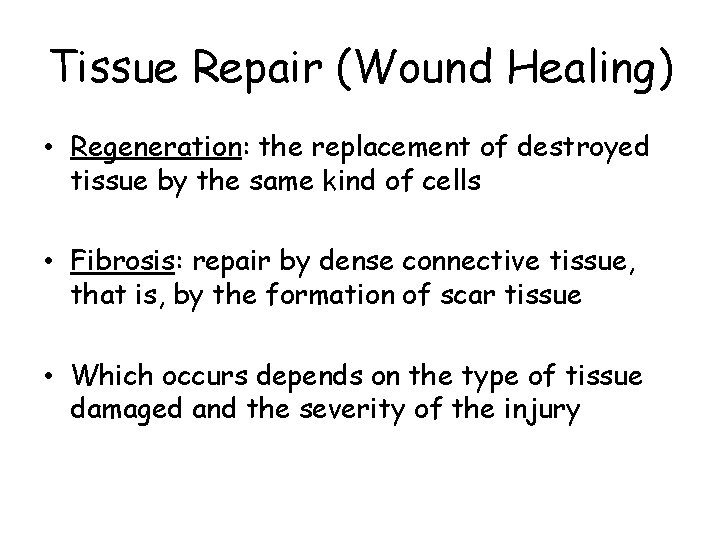 Tissue Repair (Wound Healing)

• Regeneration: the replacement of destroyed tissue by the same kind of cells

• Fibrosis: repair by dense connective tissue, that is, by the formation of scar tissue

• Which occurs depends on the type of tissue damaged and the severity of the injury